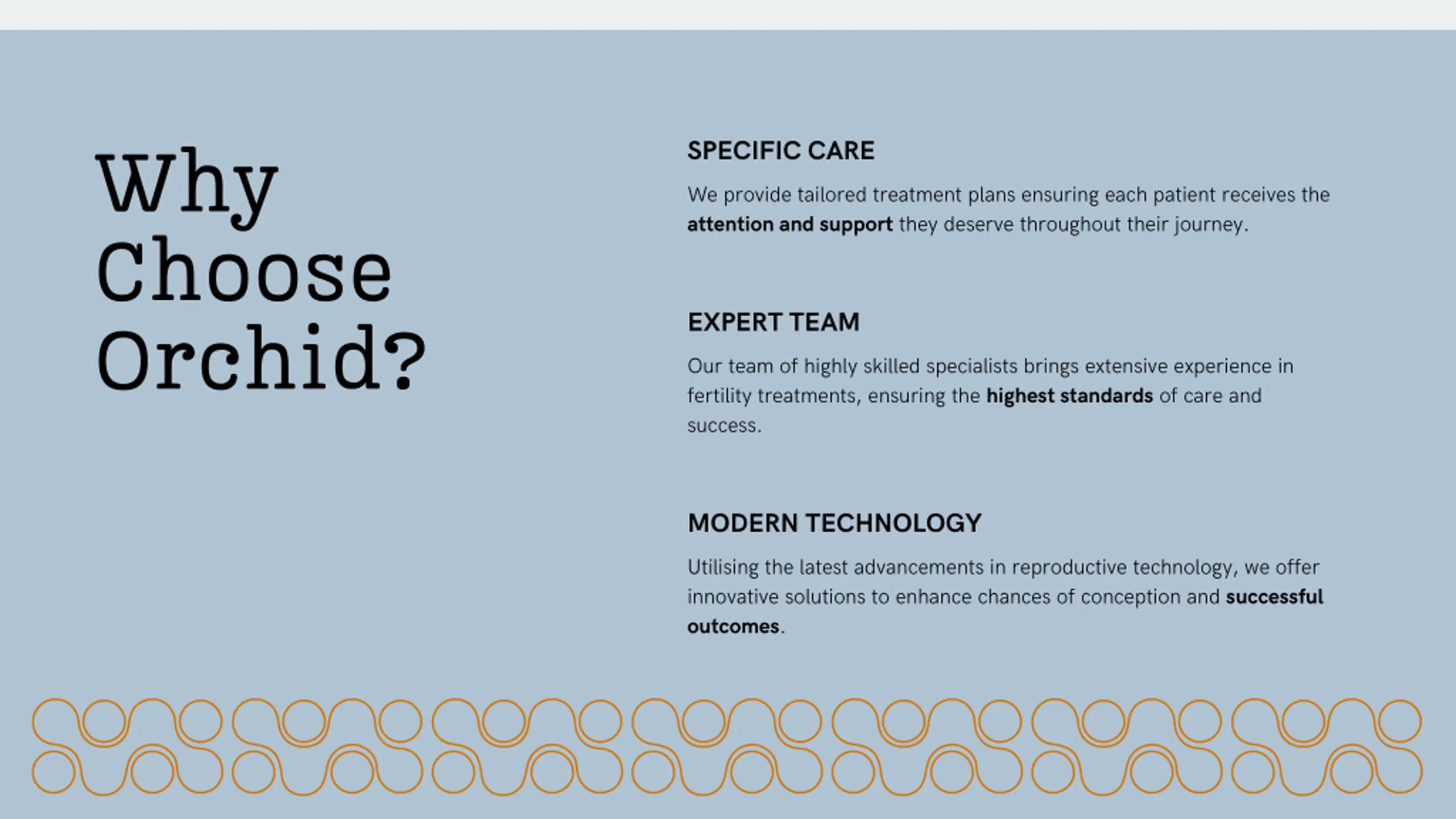 Why Choose Orchid?

SPECIFIC CARE

We provide tailored treatment plans ensuring each patient receives the attention and support they deserve throughout their journey.

EXPERT TEAM

Our team of highly skilled specialists brings extensive experience in fertility treatments, ensuring the highest standards of care and success.

MODERN TECHNOLOGY

Utilising the latest advancements in reproductive technology, we offer innovative solutions to enhance chances of conception and successful outcomes.